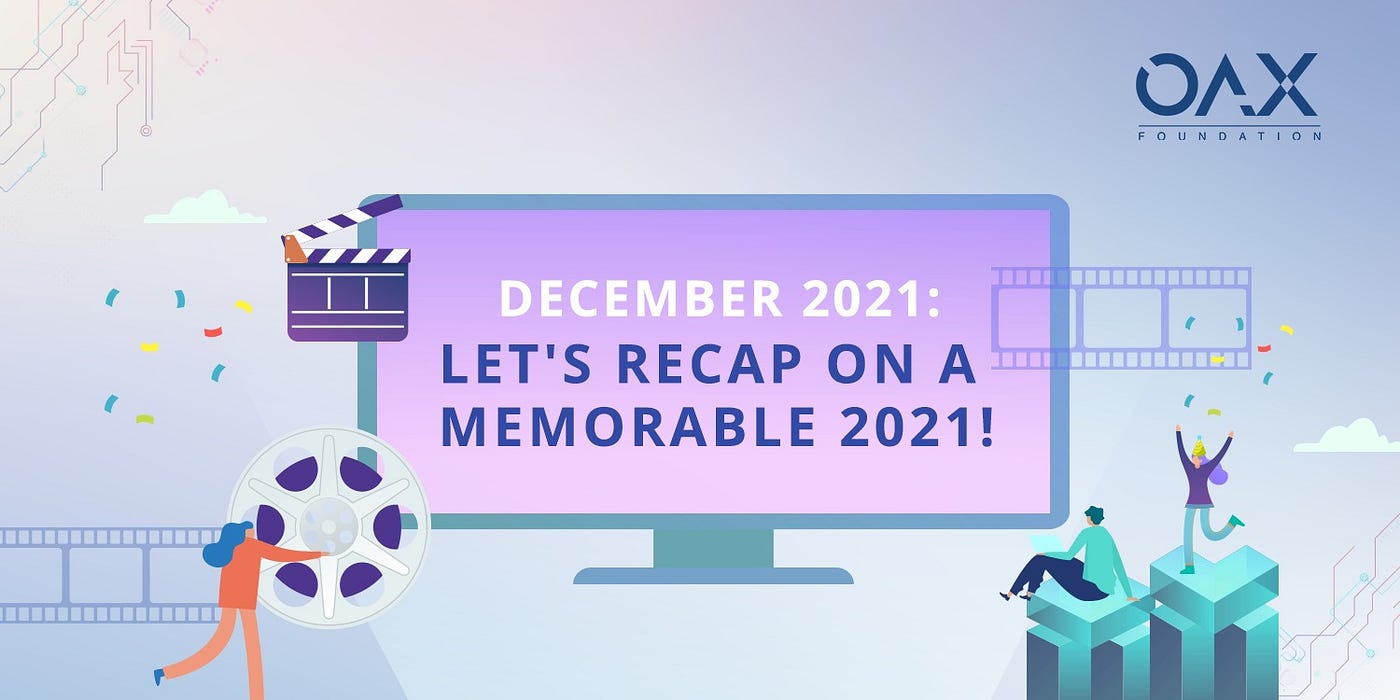 OAX
FOUNDATION

DECEMBER 2021:
LET'S RECAP ON A MEMORABLE 2021!